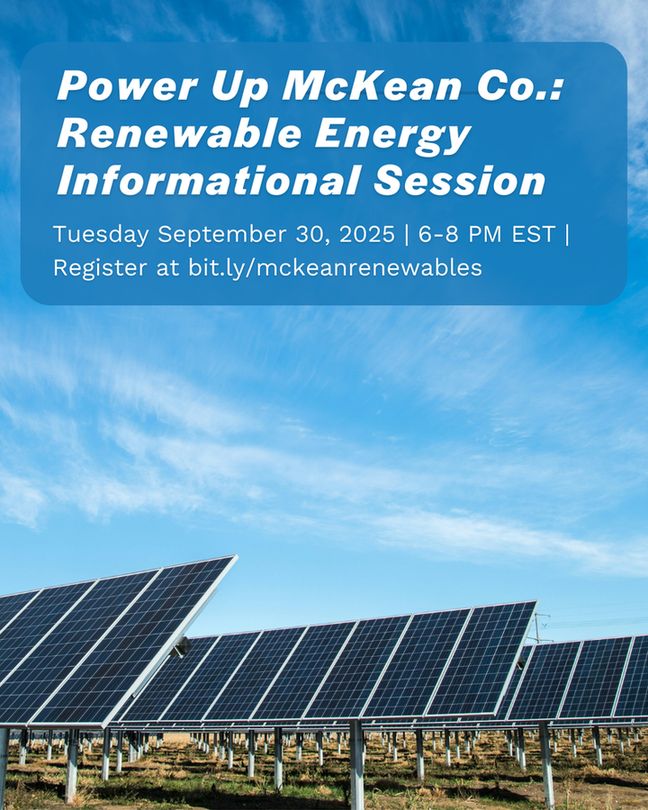 Power Up McKean Co.: Renewable Energy Informational Session

Tuesday September 30, 2025 | 6-8 PM EST | Register at bit.ly/mckeanrenewables